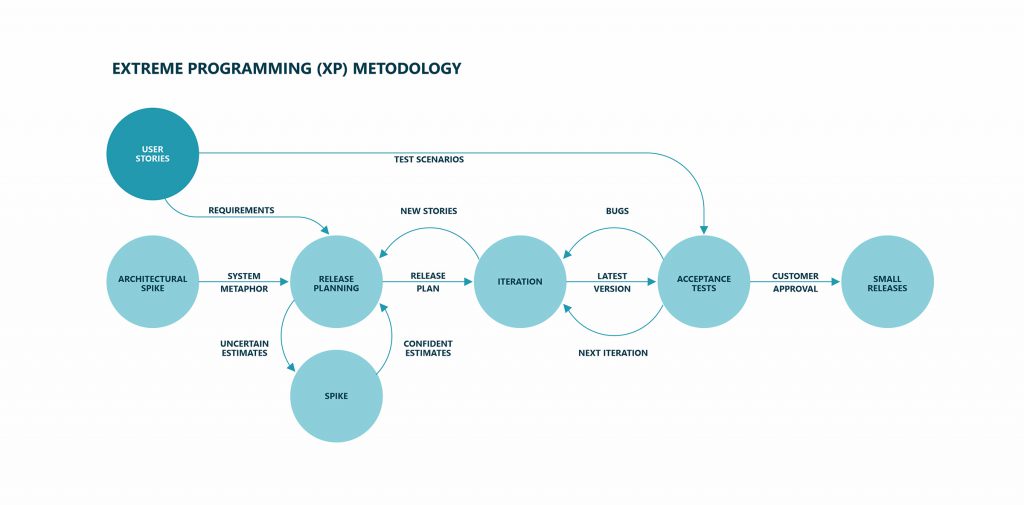 EXTREME PROGRAMMING (XP) METODOLOGY

USER STORIES

TEST SCENARIOS

REQUIREMENTS

NEW STORIES

BUGS

ARCHITECTURAL SPIKE

SYSTEM METAPHOR

RELEASE PLANNING

RELEASE PLAN

ITERATION

LATEST VERSION

ACCEPTANCE TESTS

CUSTOMER APPROVAL

SMALL RELEASES

UNCERTAIN ESTIMATES

CONFIDENT ESTIMATES

NEXT ITERATION

SPIKE